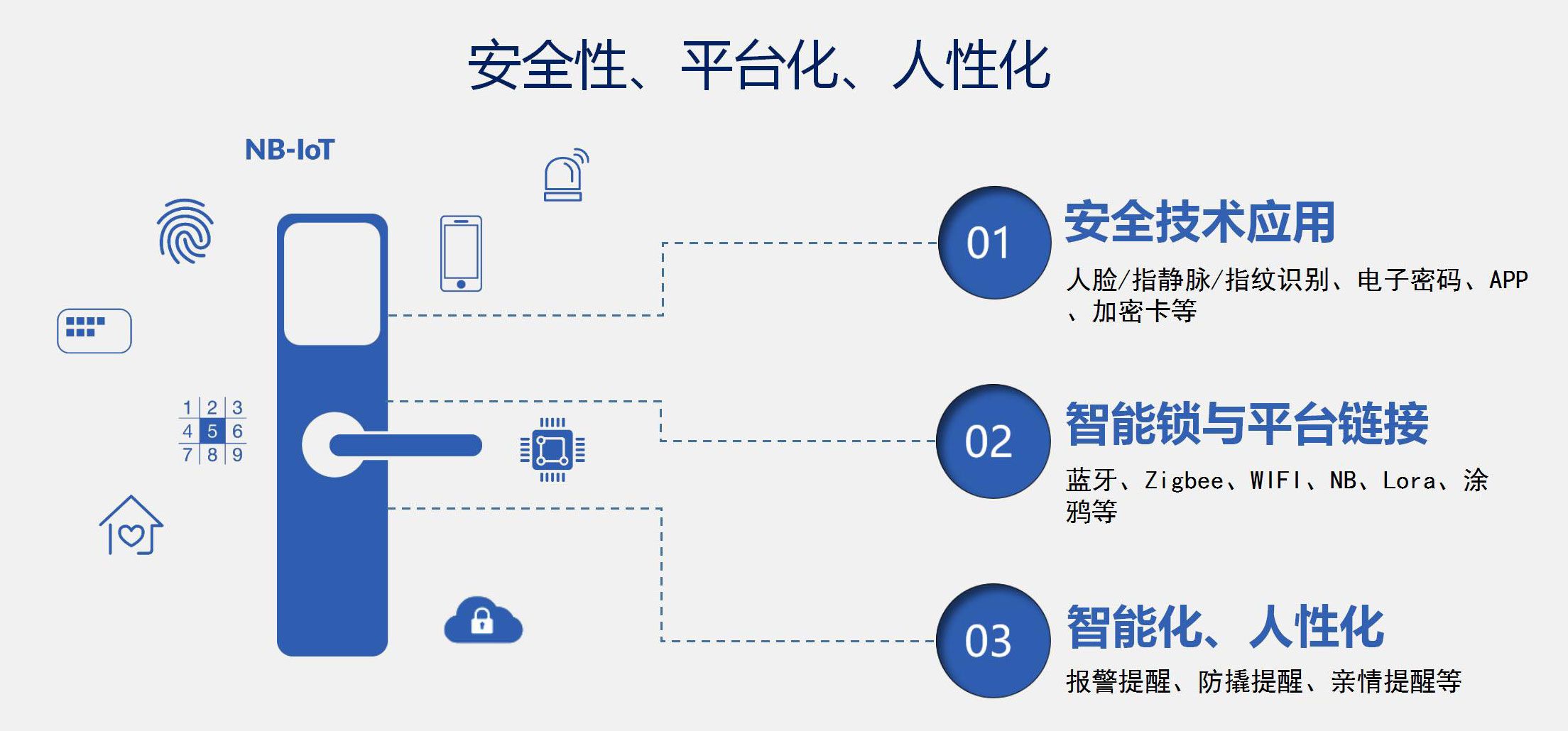 安全性、平台化、人性化

NB-IoT

1 2 3
4 5 6
7 8 9

01
安全技术应用
人脸/指静脉/指纹识别、电子密码、APP、加密卡等

02
智能锁与平台链接
蓝牙、Zigbee、WIFI、NB、Lora、涂鸦等

03
智能化、人性化
报警提醒、防撬提醒、亲情提醒等